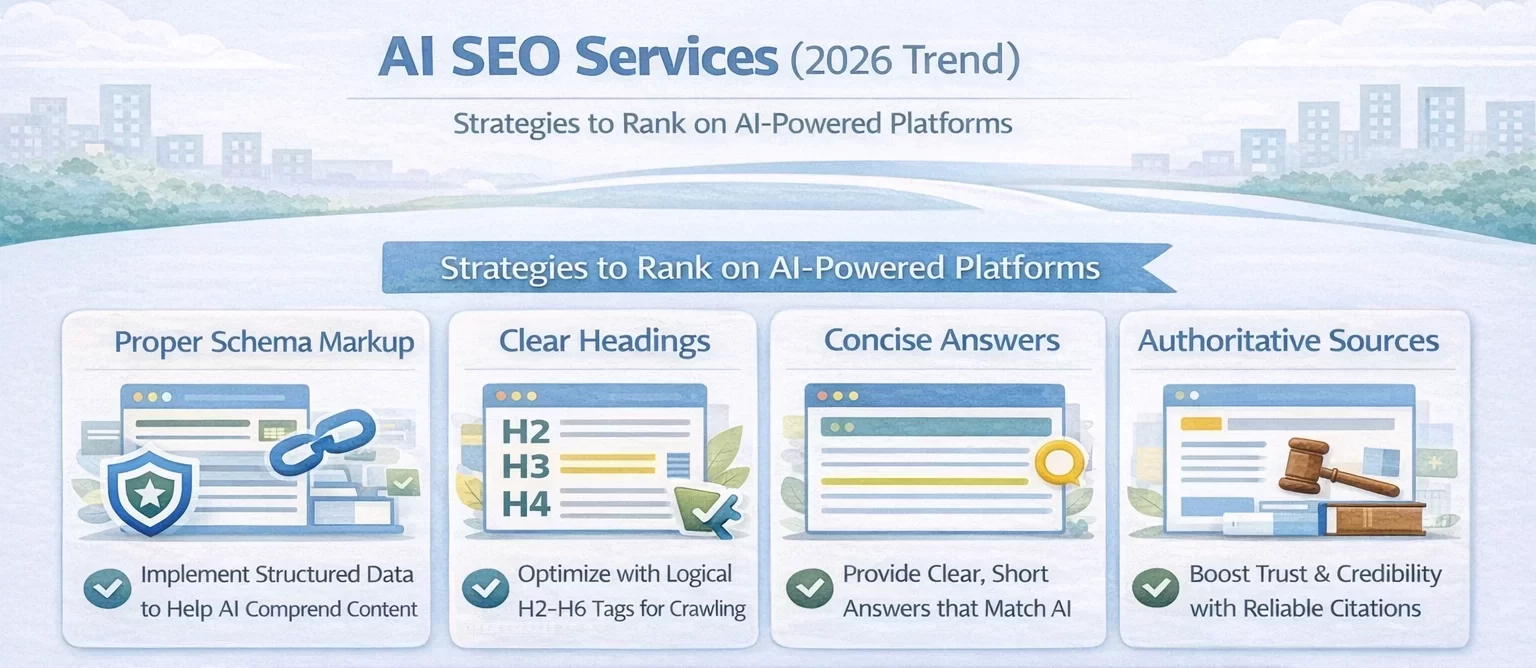 AI SEO Services (2026 Trend)

Strategies to Rank on AI-Powered Platforms

Strategies to Rank on AI-Powered Platforms

Proper Schema Markup

Implement Structured Data to Help AI Comprend Content

Clear Headings

H2
H3
H4

Optimize with Logical H2-H6 Tags for Crawling

Concise Answers

Provide Clear, Short Answers that Match AI

Authoritative Sources

Boost Trust & Credibility with Reliable Citations